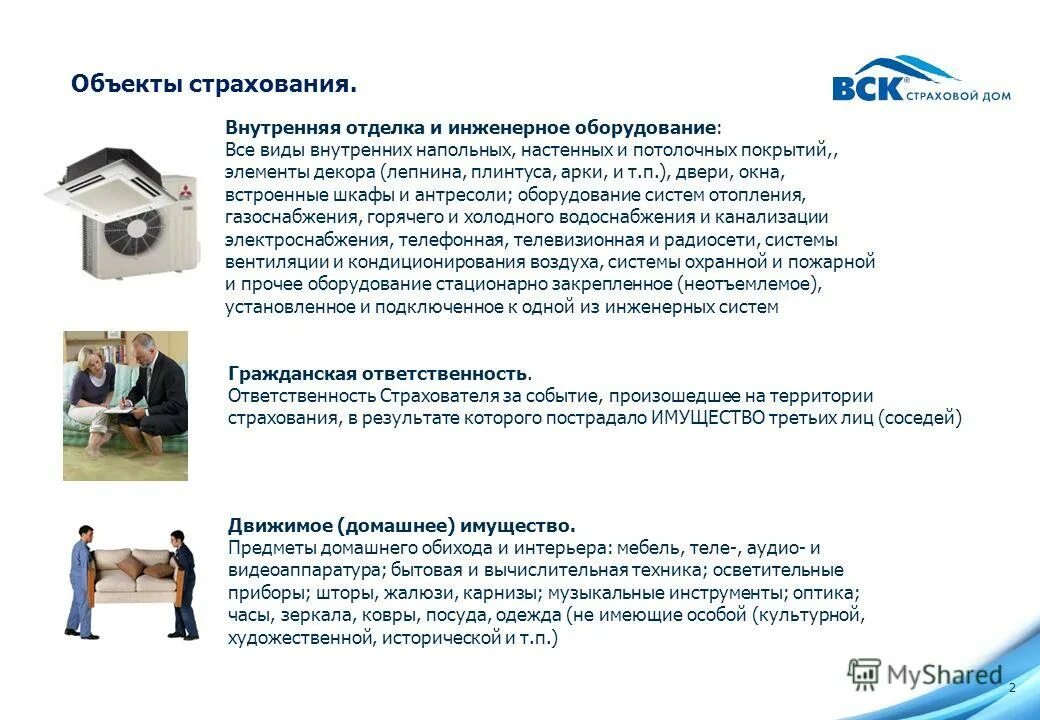 Объекты страхования.

ВСК® СТРАХОВОЙ ДОМ

Внутренняя отделка и инженерное оборудование:
Все виды внутренних напольных, настенных и потолочных покрытий,, элементы декора (лепнина, плинтуса, арки, и т.п.), двери, окна, встроенные шкафы и антресоли; оборудование систем отопления, газоснабжения, горячего и холодного водоснабжения и канализации электроснабжения, телефонная, телевизионная и радиосети, системы вентиляции и кондиционирования воздуха, системы охранной и пожарной и прочее оборудование стационарно закрепленное (неотъемлемое), установленное и подключенное к одной из инженерных систем

Гражданская ответственность.
Ответственность Страхователя за событие, произошедшее на территории страхования, в результате которого пострадало ИМУЩЕСТВО третьих лиц (соседей)

Движимое (домашнее) имущество.
Предметы домашнего обихода и интерьера: мебель, теле-, аудио- и видеоаппаратура; бытовая и вычислительная техника; осветительные приборы; шторы, жалюзи, карнизы; музыкальные инструменты; оптика; часы, зеркала, ковры, посуда, одежда (не имеющие особой (культурной, художественной, исторической и т.п.)

MyShared

2